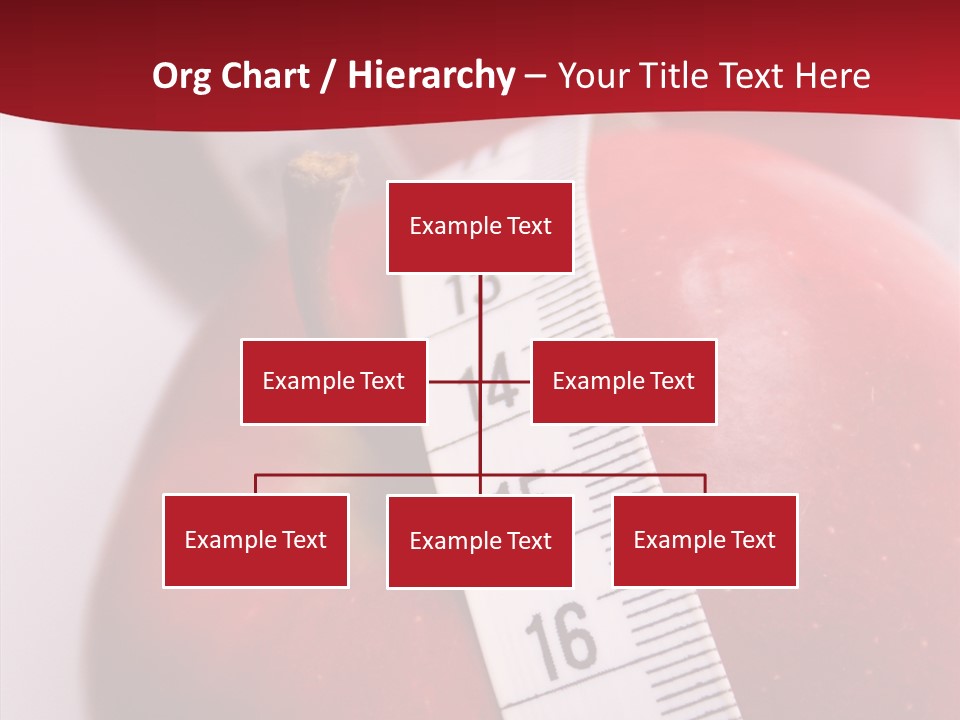 Org Chart / Hierarchy – Your Title Text Here

Example Text

Example Text

Example Text

Example Text

Example Text

Example Text

13

14

15

16